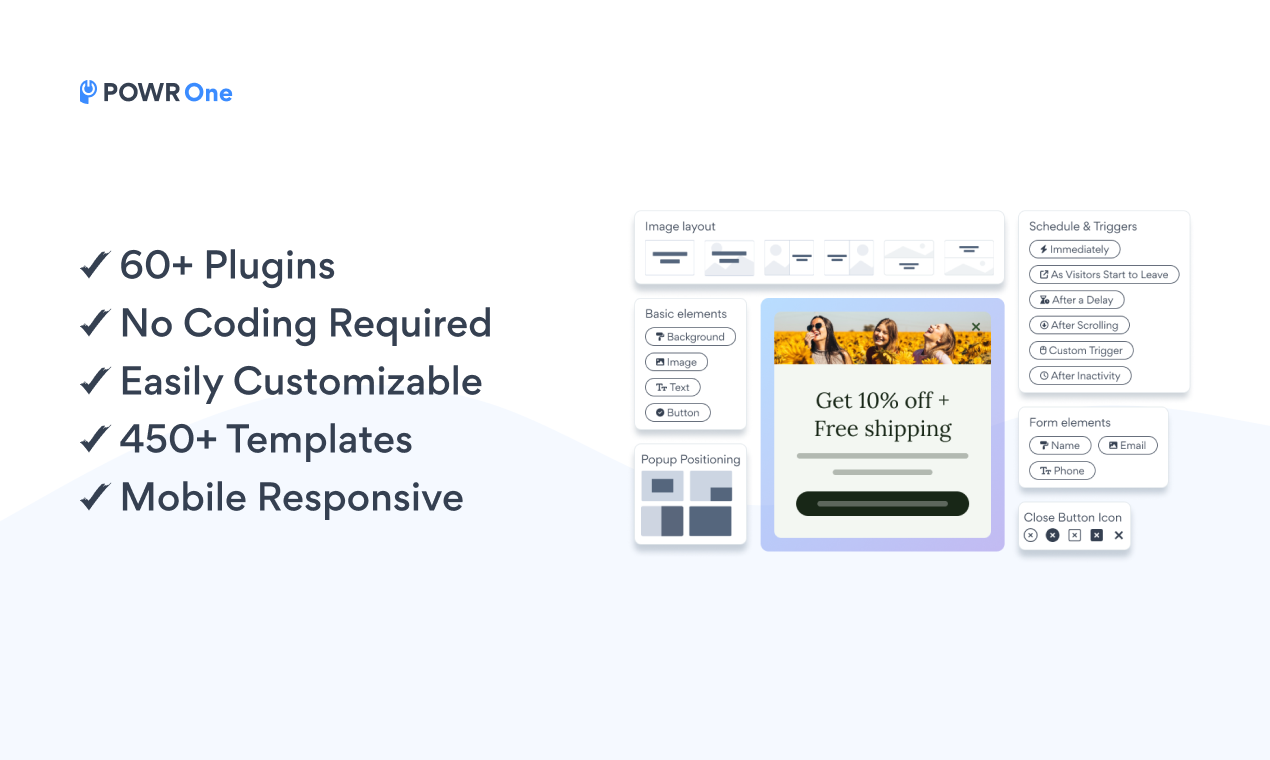 POWR One

✓ 60+ Plugins
✓ No Coding Required
✓ Easily Customizable
✓ 450+ Templates
✓ Mobile Responsive

Image layout

Basic elements
Background
Image
Text
Button

Popup Positioning

Get 10% off + Free shipping

Schedule & Triggers
Immediately
As Visitors Start to Leave
After a Delay
After Scrolling
Custom Trigger
After Inactivity

Form elements
Name
Email
Phone

Close Button Icon